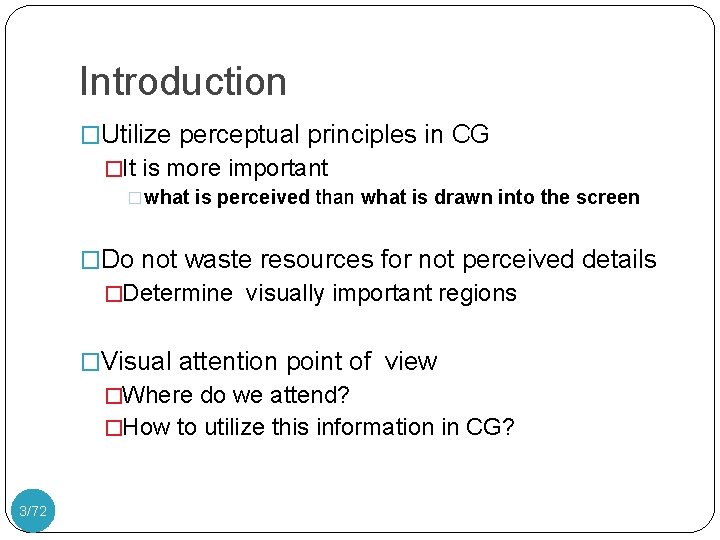 Introduction

□Utilize perceptual principles in CG

□It is more important

□what is perceived than what is drawn into the screen

□Do not waste resources for not perceived details

□Determine visually important regions

□Visual attention point of view

□Where do we attend?

□How to utilize this information in CG?

3/72